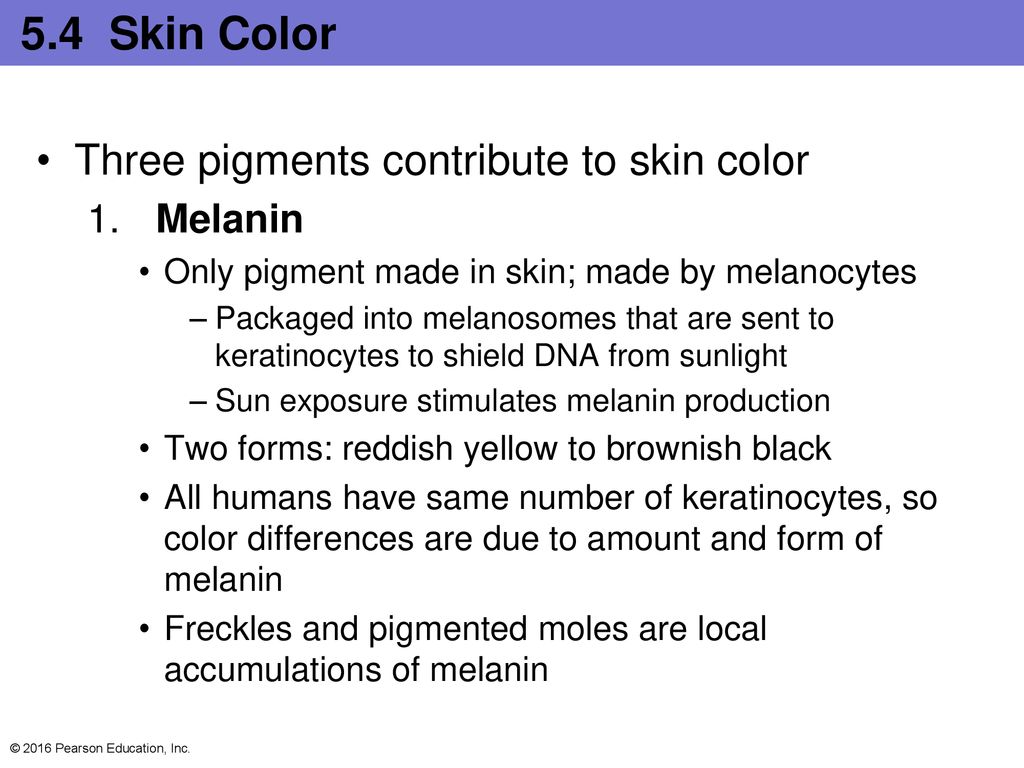 5.4 Skin Color

• Three pigments contribute to skin color
1. Melanin
• Only pigment made in skin; made by melanocytes
– Packaged into melanosomes that are sent to keratinocytes to shield DNA from sunlight
– Sun exposure stimulates melanin production
• Two forms: reddish yellow to brownish black
• All humans have same number of keratinocytes, so color differences are due to amount and form of melanin
• Freckles and pigmented moles are local accumulations of melanin

© 2016 Pearson Education, Inc.